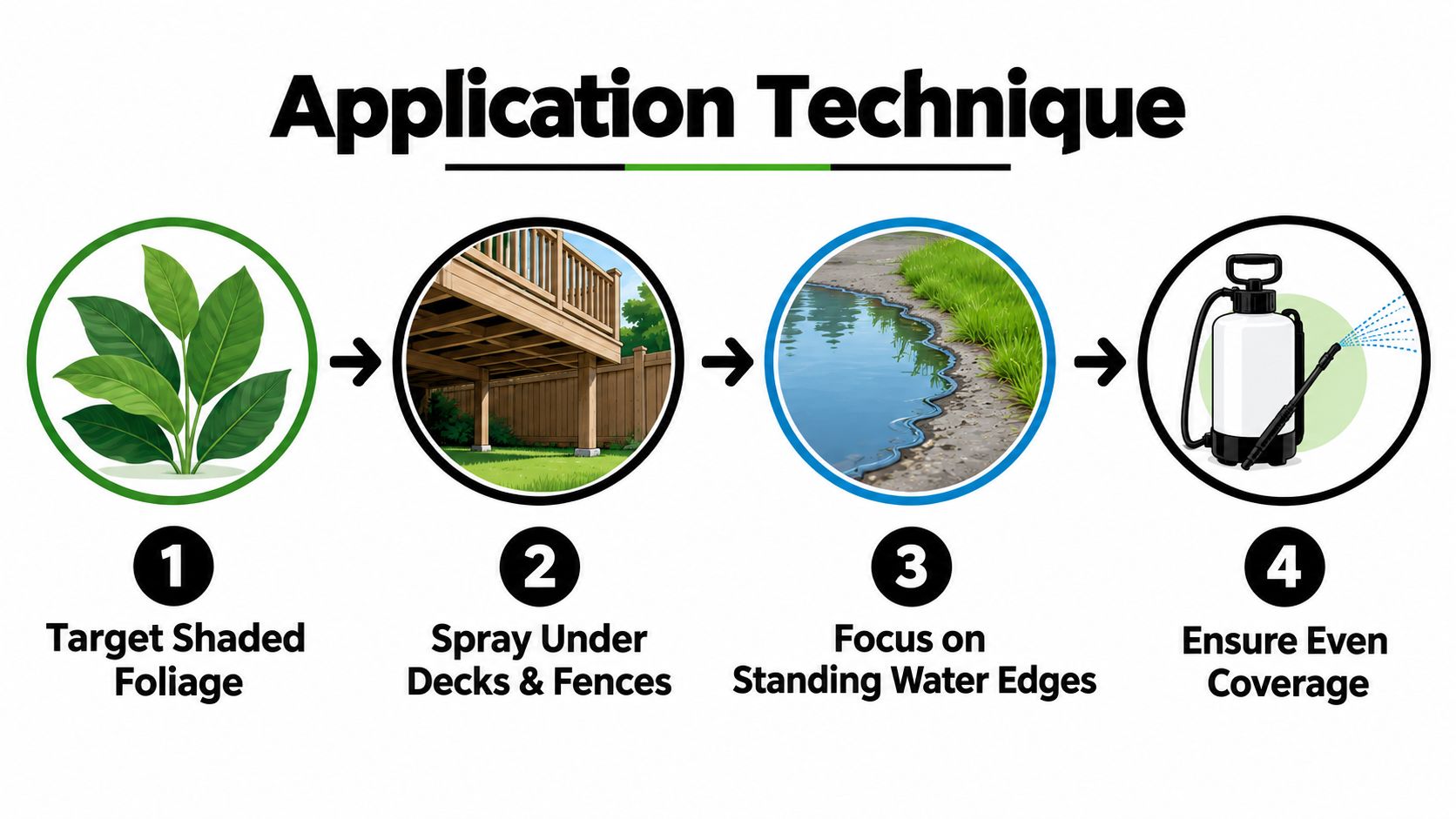 Application Technique

1
Target Shaded Foliage

2
Spray Under Decks & Fences

3
Focus on Standing Water Edges

4
Ensure Even Coverage